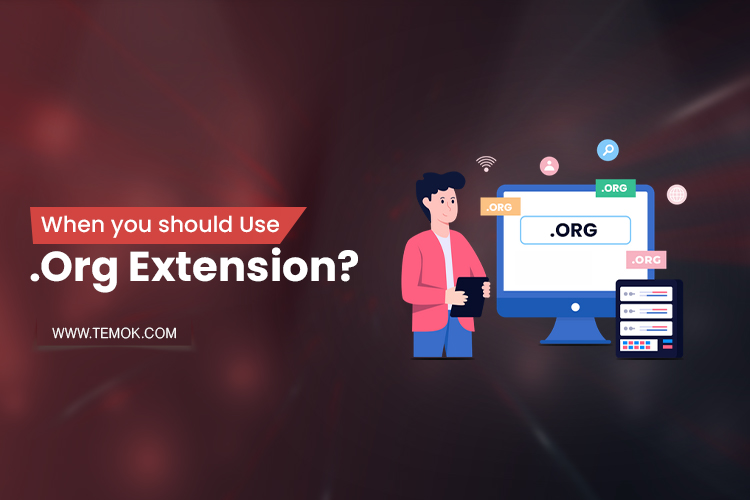 When you should Use
.Org Extension?

WWW.TEMOK.COM

.ORG
.ORG
.ORG
.ORG